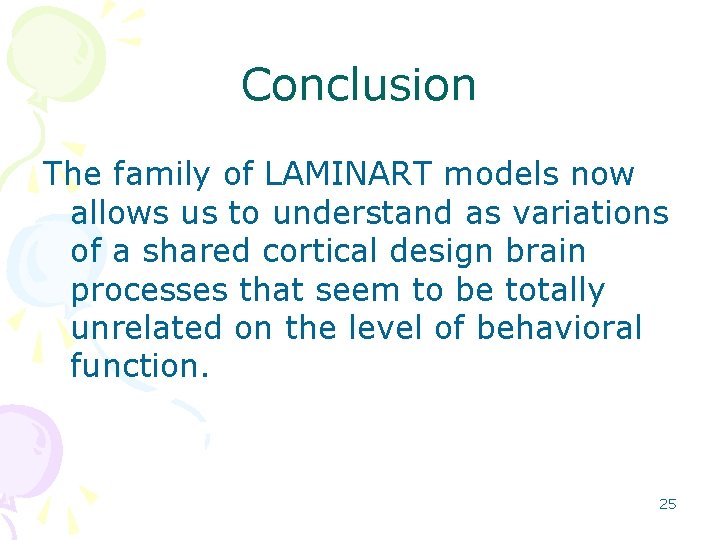 Conclusion

The family of LAMINART models now allows us to understand as variations of a shared cortical design brain processes that seem to be totally unrelated on the level of behavioral function.

25